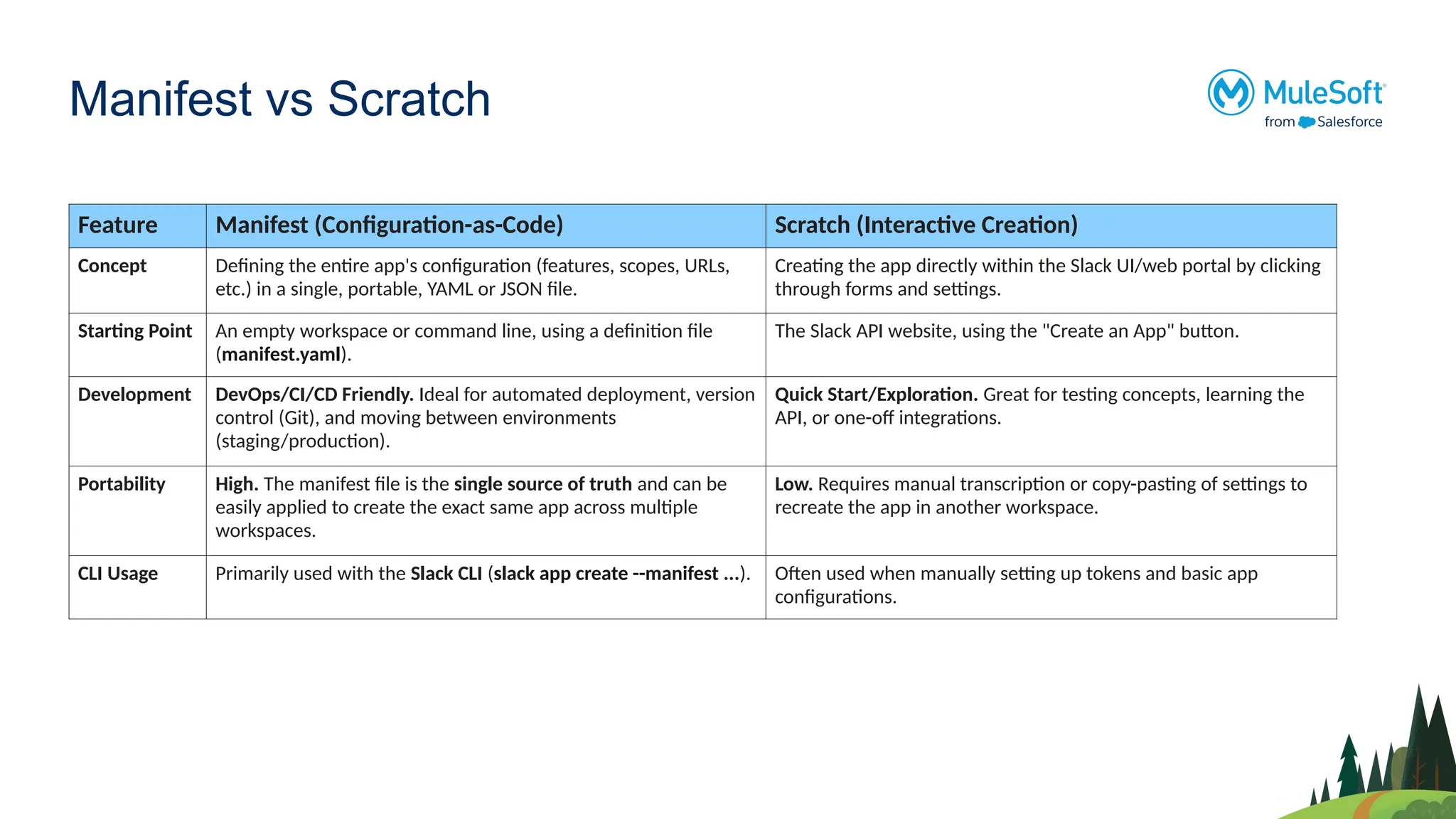 Manifest vs Scratch

MuleSoft
from Salesforce

| Feature | Manifest (Configuration-as-Code) | Scratch (Interactive Creation) |
|---|---|---|
| Concept | Defining the entire app's configuration (features, scopes, URLs, etc.) in a single, portable, YAML or JSON file. | Creating the app directly within the Slack UI/web portal by clicking through forms and settings. |
| Starting Point | An empty workspace or command line, using a definition file (manifest.yaml). | The Slack API website, using the "Create an App" button. |
| Development | DevOps/CI/CD Friendly. Ideal for automated deployment, version control (Git), and moving between environments (staging/production). | Quick Start/Exploration. Great for testing concepts, learning the API, or one-off integrations. |
| Portability | High. The manifest file is the single source of truth and can be easily applied to create the exact same app across multiple workspaces. | Low. Requires manual transcription or copy-pasting of settings to recreate the app in another workspace. |
| CLI Usage | Primarily used with the Slack CLI (slack app create --manifest ...). | Often used when manually setting up tokens and basic app configurations. |